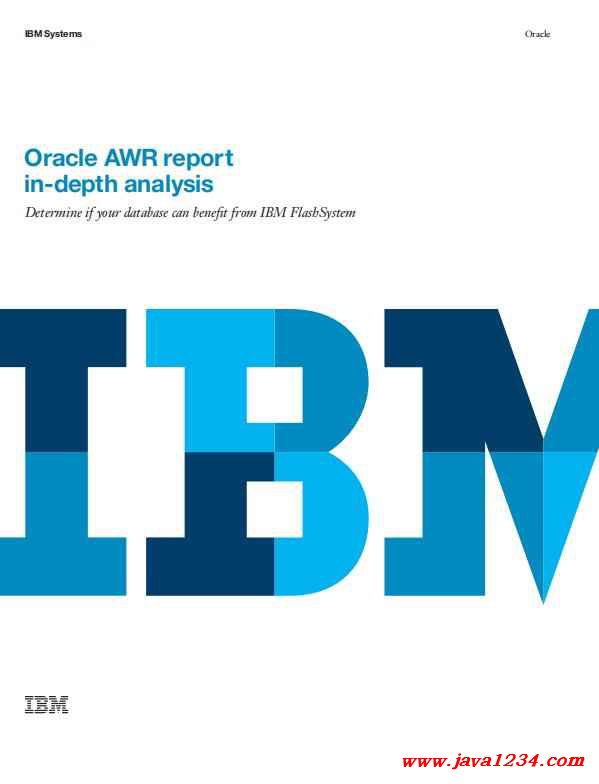 IBM Systems

Oracle

Oracle AWR report in-depth analysis

Determine if your database can benefit from IBM FlashSystem

IBM

IBM

www.java1234.com